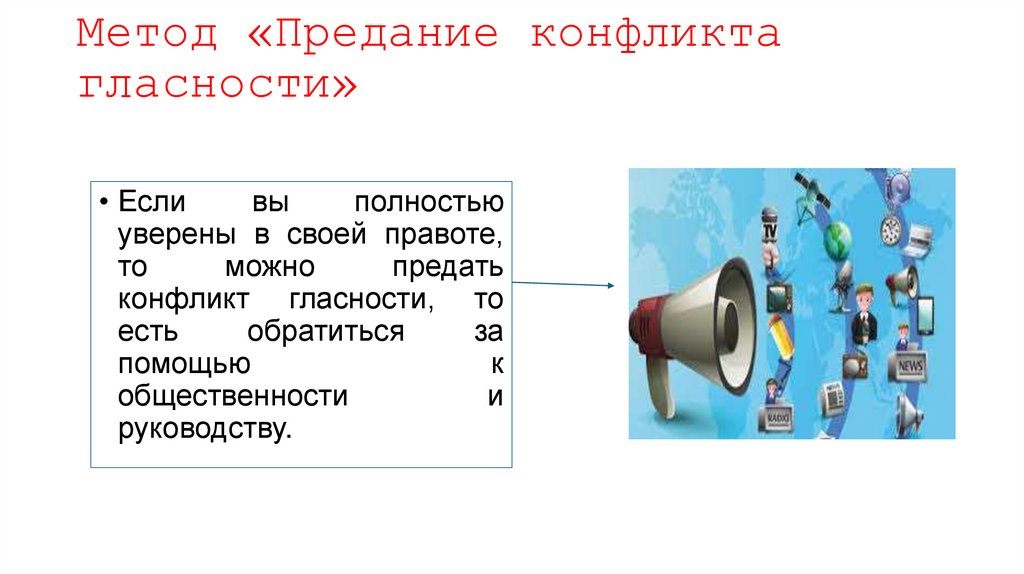 Метод «Предание конфликта гласности»

• Если вы полностью уверены в своей правоте, то можно предать конфликт гласности, то есть обратиться за помощью к общественности и руководству.

TV

NEWS

RADIO